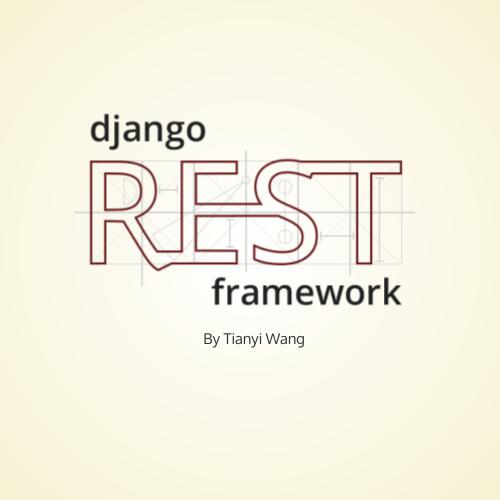 django
REST
framework

By Tianyi Wang